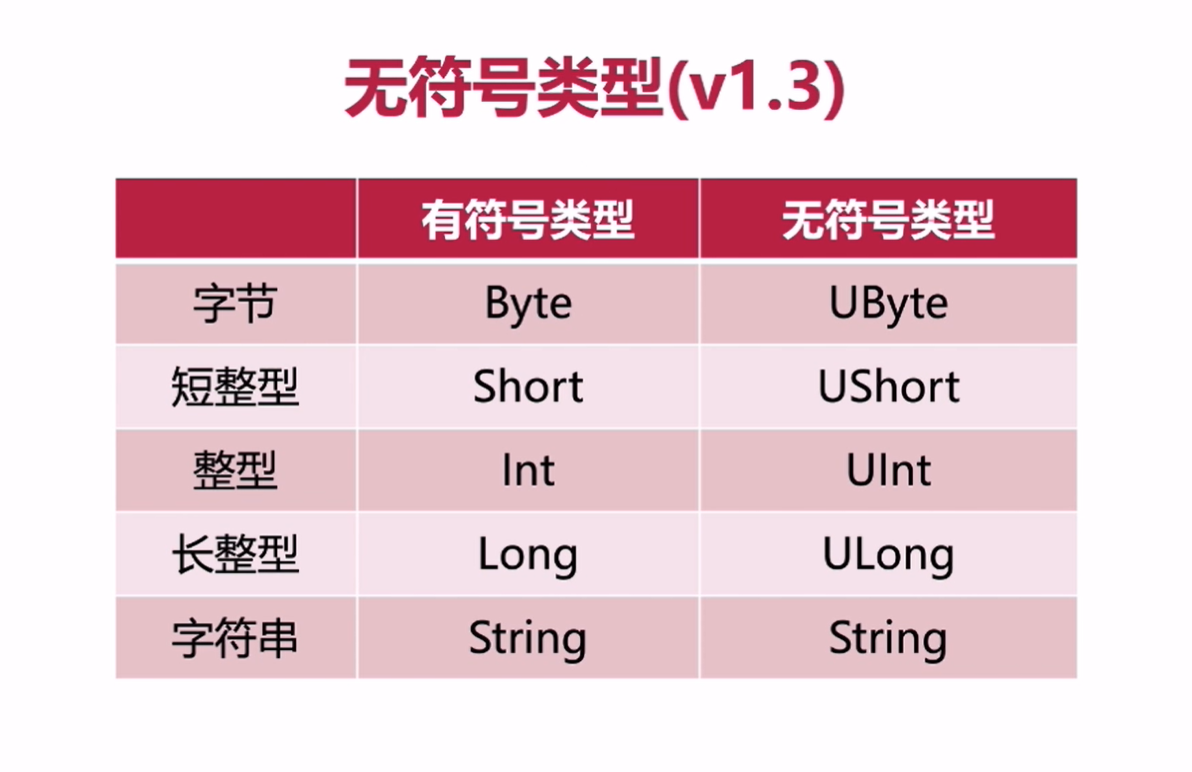 无符号类型(v1.3)

| | 有符号类型 | 无符号类型 |
|---|---|---|
| 字节 | Byte | UByte |
| 短整型 | Short | UShort |
| 整型 | Int | UInt |
| 长整型 | Long | ULong |
| 字符串 | String | String |